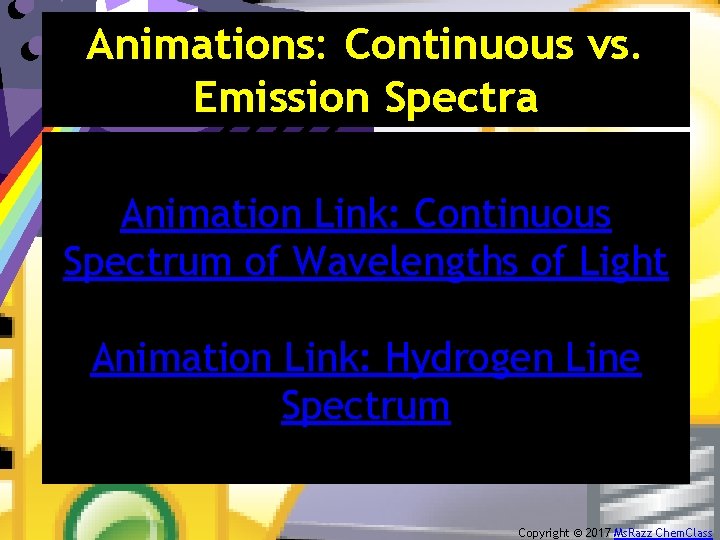 Animations: Continuous vs. Emission Spectra

Animation Link: Continuous Spectrum of Wavelengths of Light

Animation Link: Hydrogen Line Spectrum

Copyright © 2017 MsRazz ChemClass